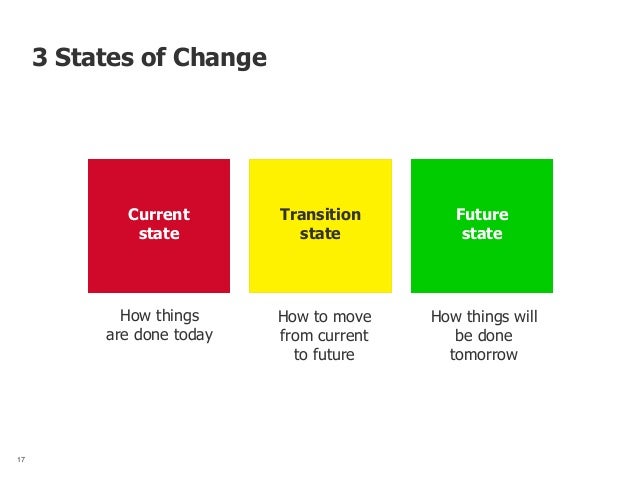 3 States of Change

Current state

How things are done today

Transition state

How to move from current to future

Future state

How things will be done tomorrow

17